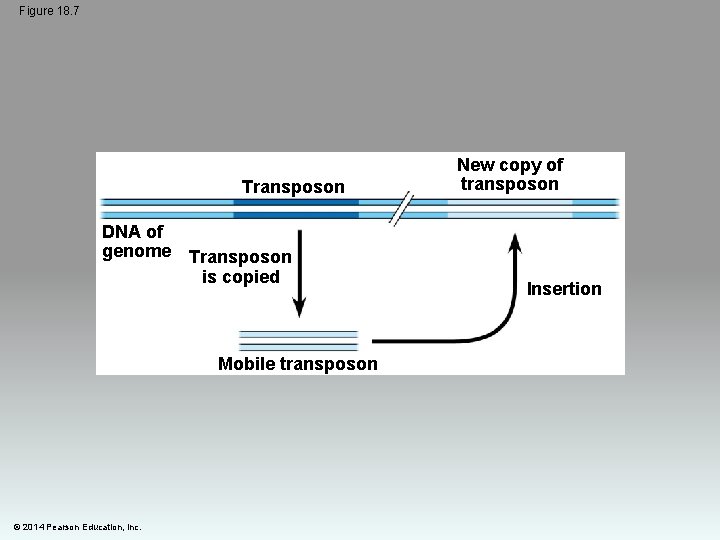 Figure 18.7

Transposon

New copy of transposon

DNA of genome

Transposon is copied

Insertion

Mobile transposon

© 2014 Pearson Education, Inc.